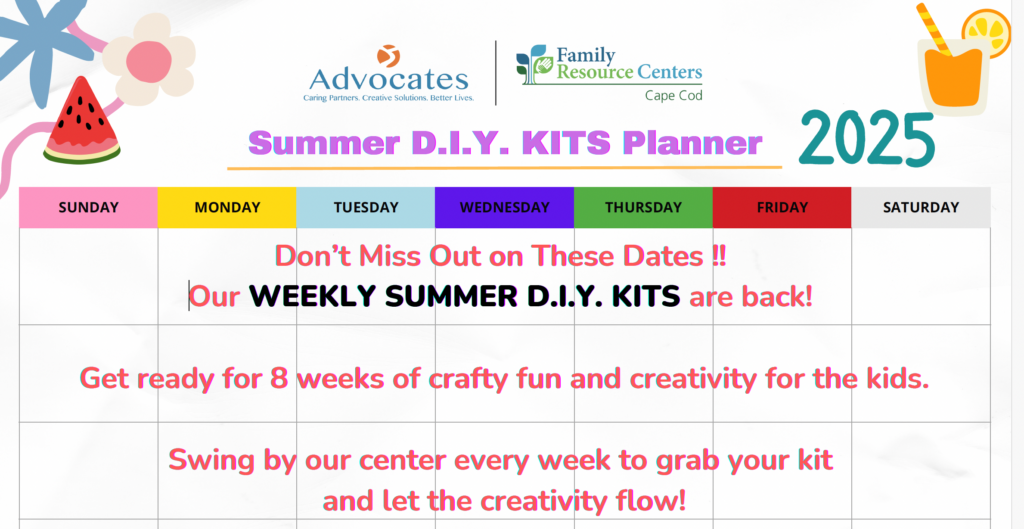 Advocates
Caring Partners. Creative Solutions. Better Lives.

Family Resource Centers
Cape Cod

Summer D.I.Y. KITS Planner

2025

| SUNDAY | MONDAY | TUESDAY | WEDNESDAY | THURSDAY | FRIDAY | SATURDAY |
|---|---|---|---|---|---|---|

Don't Miss Out on These Dates !!
Our WEEKLY SUMMER D.I.Y. KITS are back!

Get ready for 8 weeks of crafty fun and creativity for the kids.

Swing by our center every week to grab your kit and let the creativity flow!